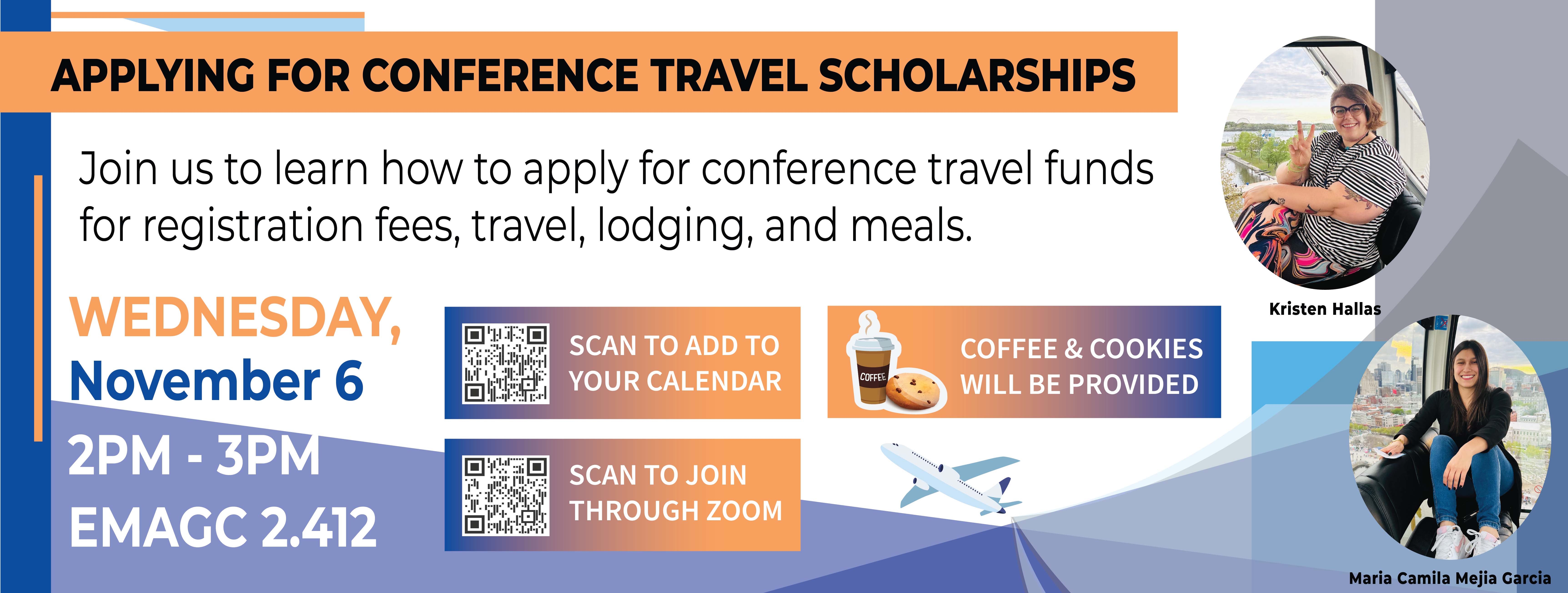 APPLYING FOR CONFERENCE TRAVEL SCHOLARSHIPS

Join us to learn how to apply for conference travel funds for registration fees, travel, lodging, and meals.

WEDNESDAY, November 6
2PM - 3PM
EMAGC 2.412

SCAN TO ADD TO YOUR CALENDAR

SCAN TO JOIN THROUGH ZOOM

COFFEE

COFFEE & COOKIES WILL BE PROVIDED

Kristen Hallas

Maria Camila Mejia Garcia